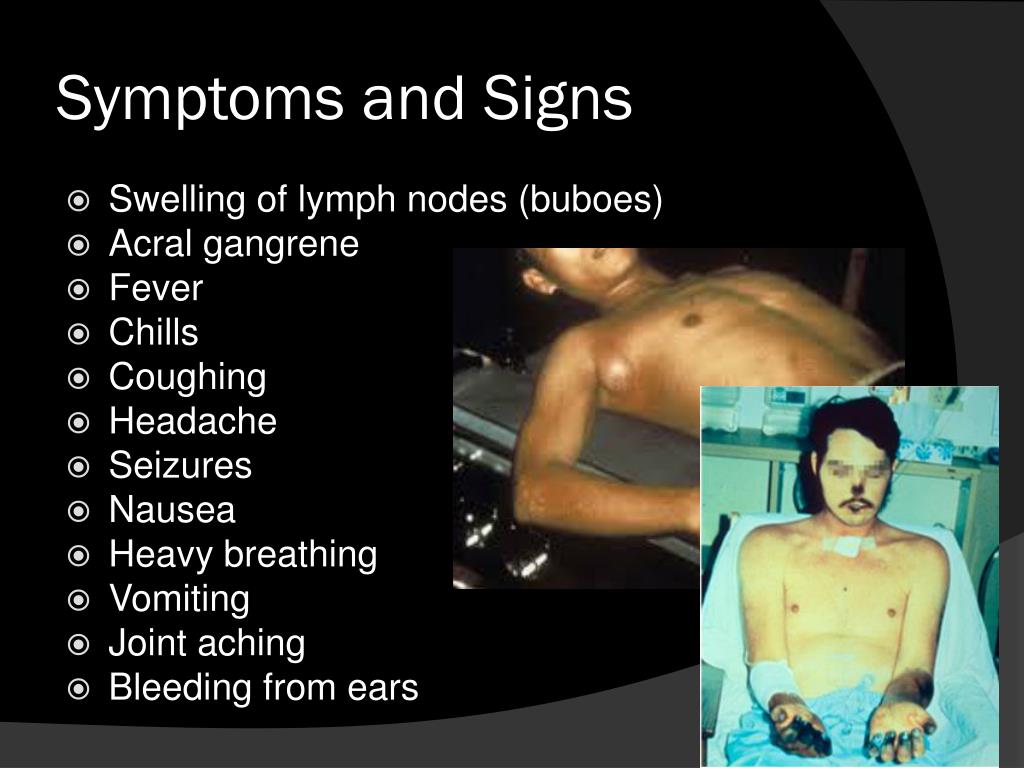 Symptoms and Signs

Swelling of lymph nodes (buboes)
Acral gangrene
Fever
Chills
Coughing
Headache
Seizures
Nausea
Heavy breathing
Vomiting
Joint aching
Bleeding from ears